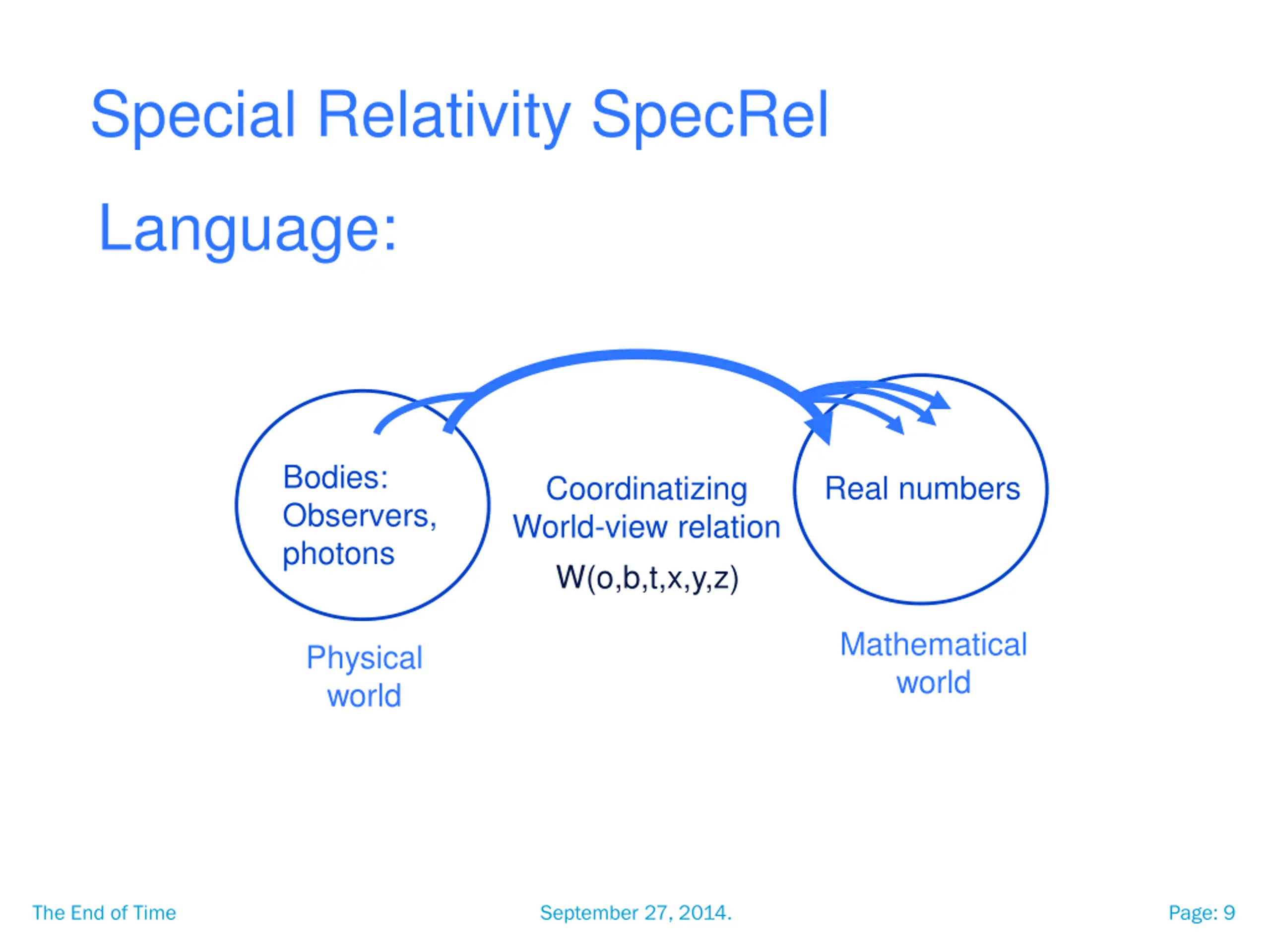 Special Relativity SpecRel

Language:

Bodies:
Observers,
photons

Coordinatizing
World-view relation

W(o,b,t,x,y,z)

Real numbers

Physical
world

Mathematical
world

The End of Time

September 27, 2014.

Page: 9